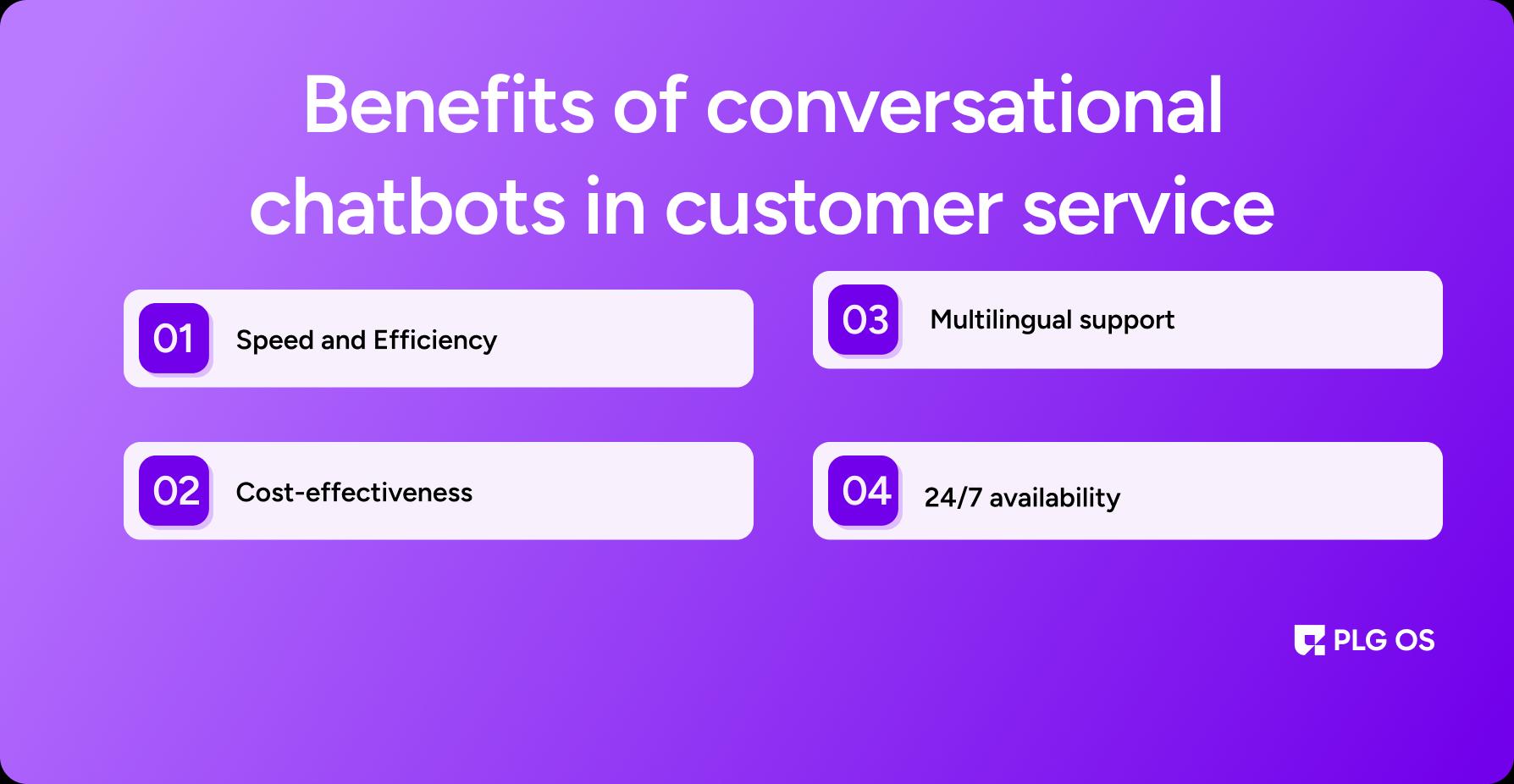 Benefits of conversational chatbots in customer service

01 Speed and Efficiency

02 Cost-effectiveness

03 Multilingual support

04 24/7 availability

PLG OS